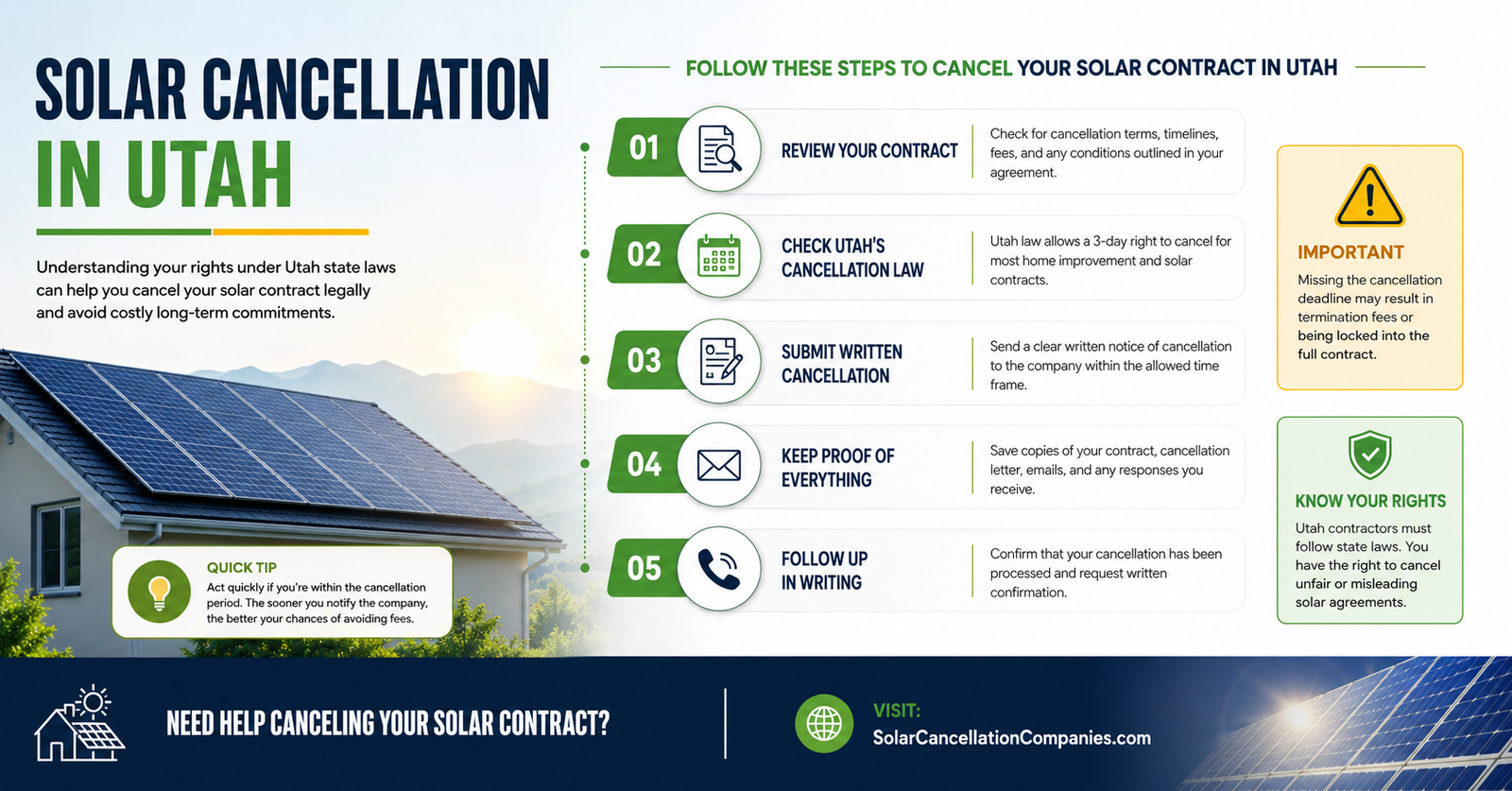 SOLAR CANCELLATION IN UTAH

Understanding your rights under Utah state laws can help you cancel your solar contract legally and avoid costly long-term commitments.

QUICK TIP
Act quickly if you're within the cancellation period. The sooner you notify the company, the better your chances of avoiding fees.

FOLLOW THESE STEPS TO CANCEL YOUR SOLAR CONTRACT IN UTAH

01 REVIEW YOUR CONTRACT
Check for cancellation terms, timelines, fees, and any conditions outlined in your agreement.

02 CHECK UTAH'S CANCELLATION LAW
Utah law allows a 3-day right to cancel for most home improvement and solar contracts.

03 SUBMIT WRITTEN CANCELLATION
Send a clear written notice of cancellation to the company within the allowed time frame.

04 KEEP PROOF OF EVERYTHING
Save copies of your contract, cancellation letter, emails, and any responses you receive.

05 FOLLOW UP IN WRITING
Confirm that your cancellation has been processed and request written confirmation.

IMPORTANT
Missing the cancellation deadline may result in termination fees or being locked into the full contract.

KNOW YOUR RIGHTS
Utah contractors must follow state laws. You have the right to cancel unfair or misleading solar agreements.

NEED HELP CANCELING YOUR SOLAR CONTRACT?

VISIT:
SolarCancellationCompanies.com